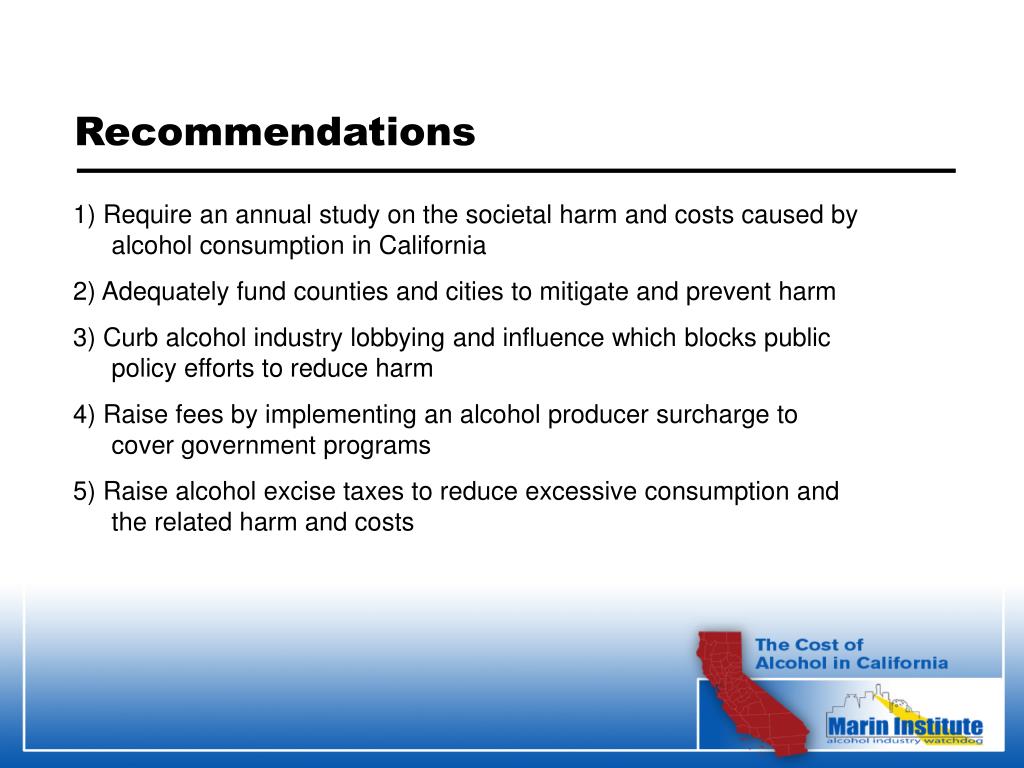 Recommendations

1) Require an annual study on the societal harm and costs caused by alcohol consumption in California

2) Adequately fund counties and cities to mitigate and prevent harm

3) Curb alcohol industry lobbying and influence which blocks public policy efforts to reduce harm

4) Raise fees by implementing an alcohol producer surcharge to cover government programs

5) Raise alcohol excise taxes to reduce excessive consumption and the related harm and costs

The Cost of Alcohol in California

Marin Institute
alcohol industry watchdog